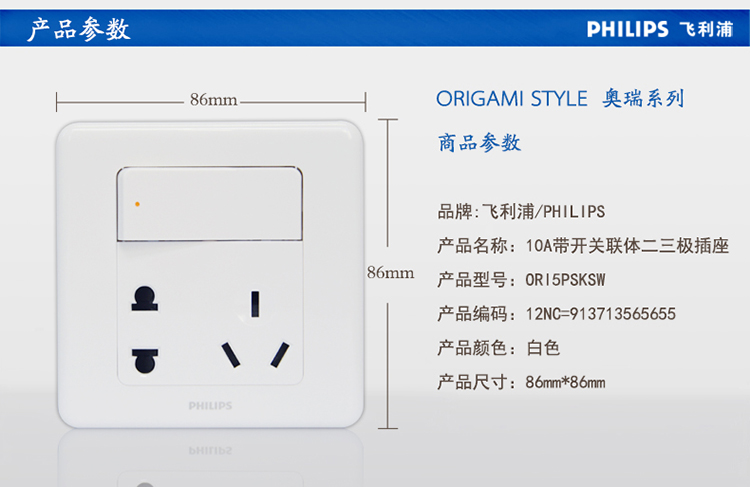 产品参数

PHILIPS 飞利浦

86mm

86mm

PHILIPS

ORIGAMI STYLE 奥瑞系列

商品参数

品牌:飞利浦/PHILIPS

产品名称：10A带开关联体二三极插座

产品型号：ORI5PSKSW

产品编码：12NC=913713565655

产品颜色：白色

产品尺寸：86mm*86mm